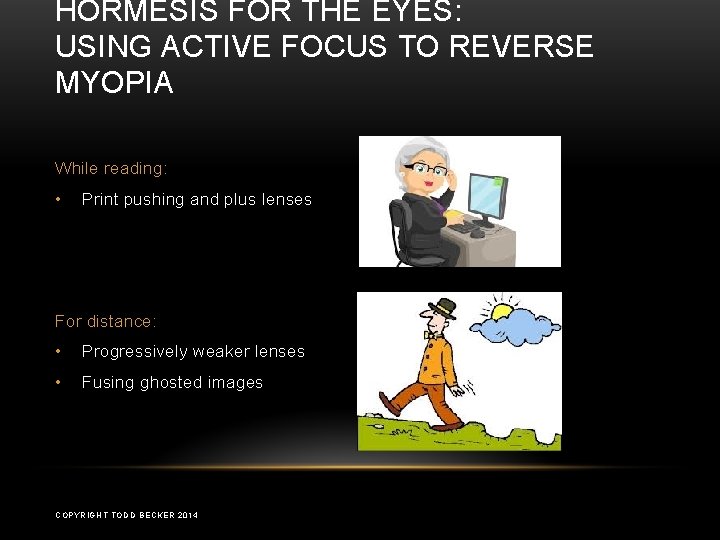 HORMESIS FOR THE EYES:
USING ACTIVE FOCUS TO REVERSE MYOPIA

While reading:

• Print pushing and plus lenses

For distance:

• Progressively weaker lenses
• Fusing ghosted images

COPYRIGHT TODD BECKER 2014